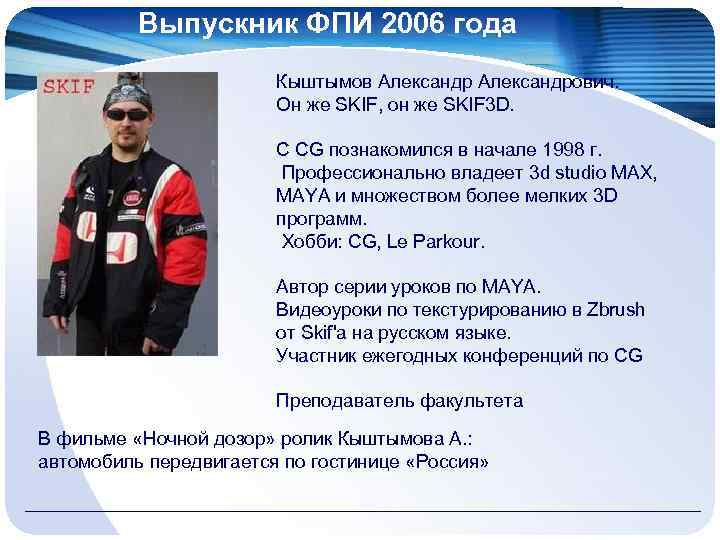 Выпускник ФПИ 2006 года

SKIF

Кыштымов Александр Александрович.
Он же SKIF, он же SKIF3D.

С CG познакомился в начале 1998 г.
Профессионально владеет 3d studio MAX, MAYA и множеством более мелких 3D программ.
Хобби: CG, Le Parkour.

Автор серии уроков по MAYA.
Видеоуроки по текстурированию в Zbrush от Skif'a на русском языке.
Участник ежегодных конференций по CG

Преподаватель факультета

В фильме «Ночной дозор» ролик Кыштымова А.:
автомобиль передвигается по гостинице «Россия»